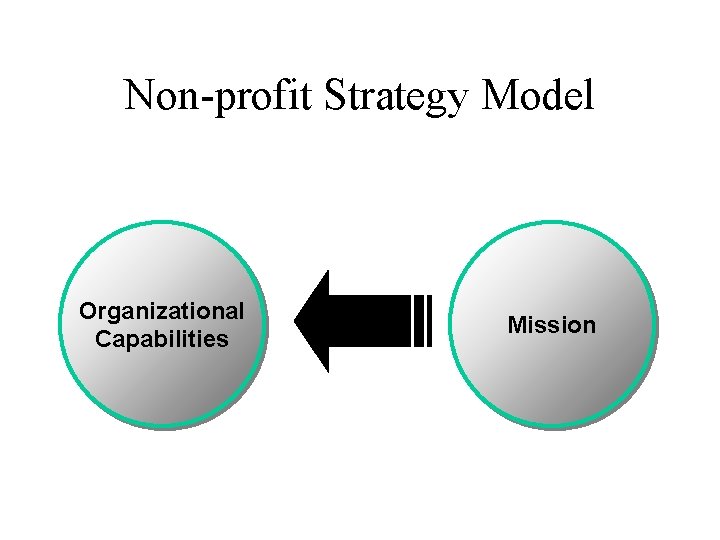 Non-profit Strategy Model

Organizational Capabilities

Mission